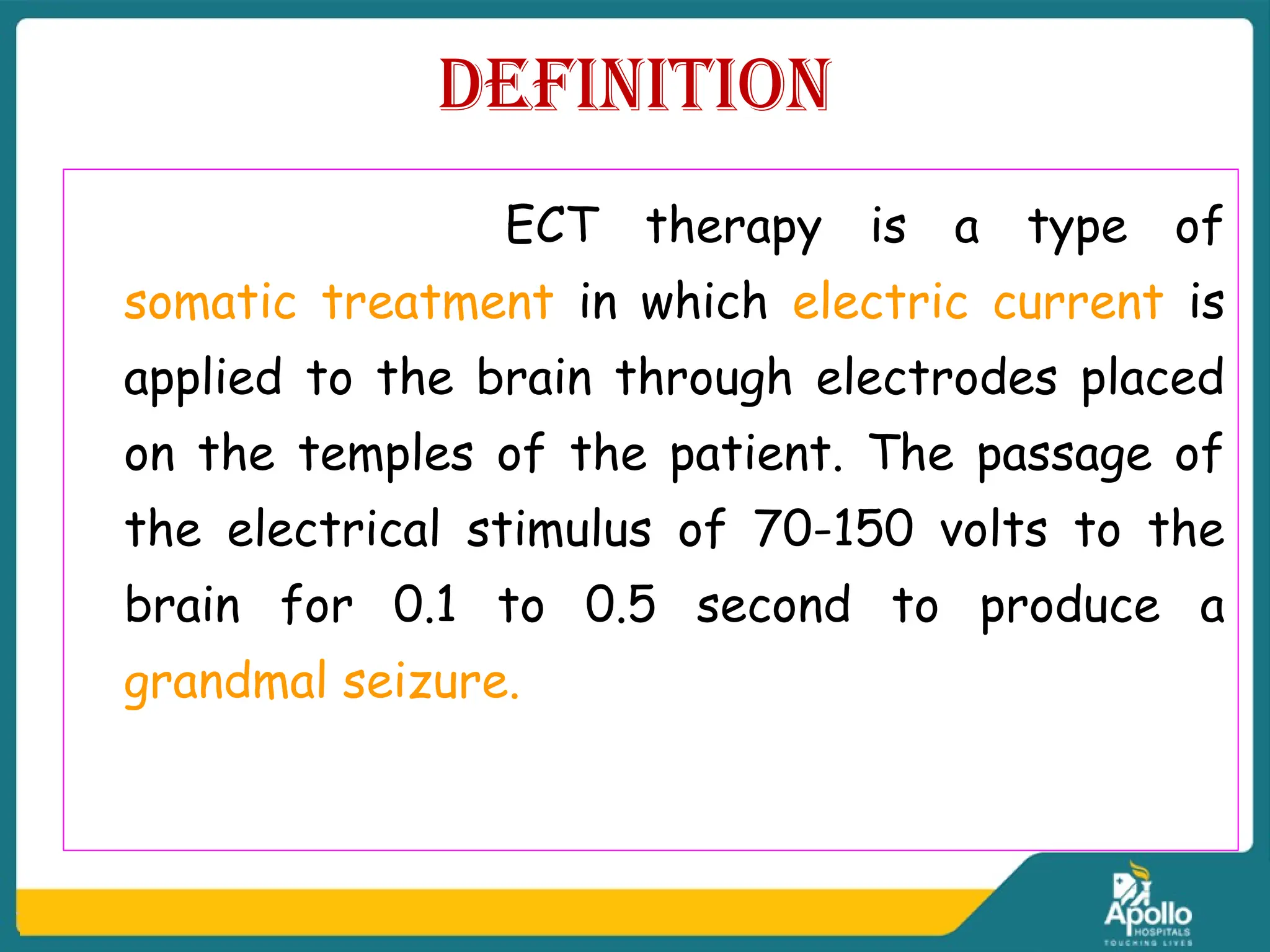 DEFINITION

ECT therapy is a type of somatic treatment in which electric current is applied to the brain through electrodes placed on the temples of the patient. The passage of the electrical stimulus of 70-150 volts to the brain for 0.1 to 0.5 second to produce a grandmal seizure.

Apollo
HOSPITALS
TOUCHING LIVES